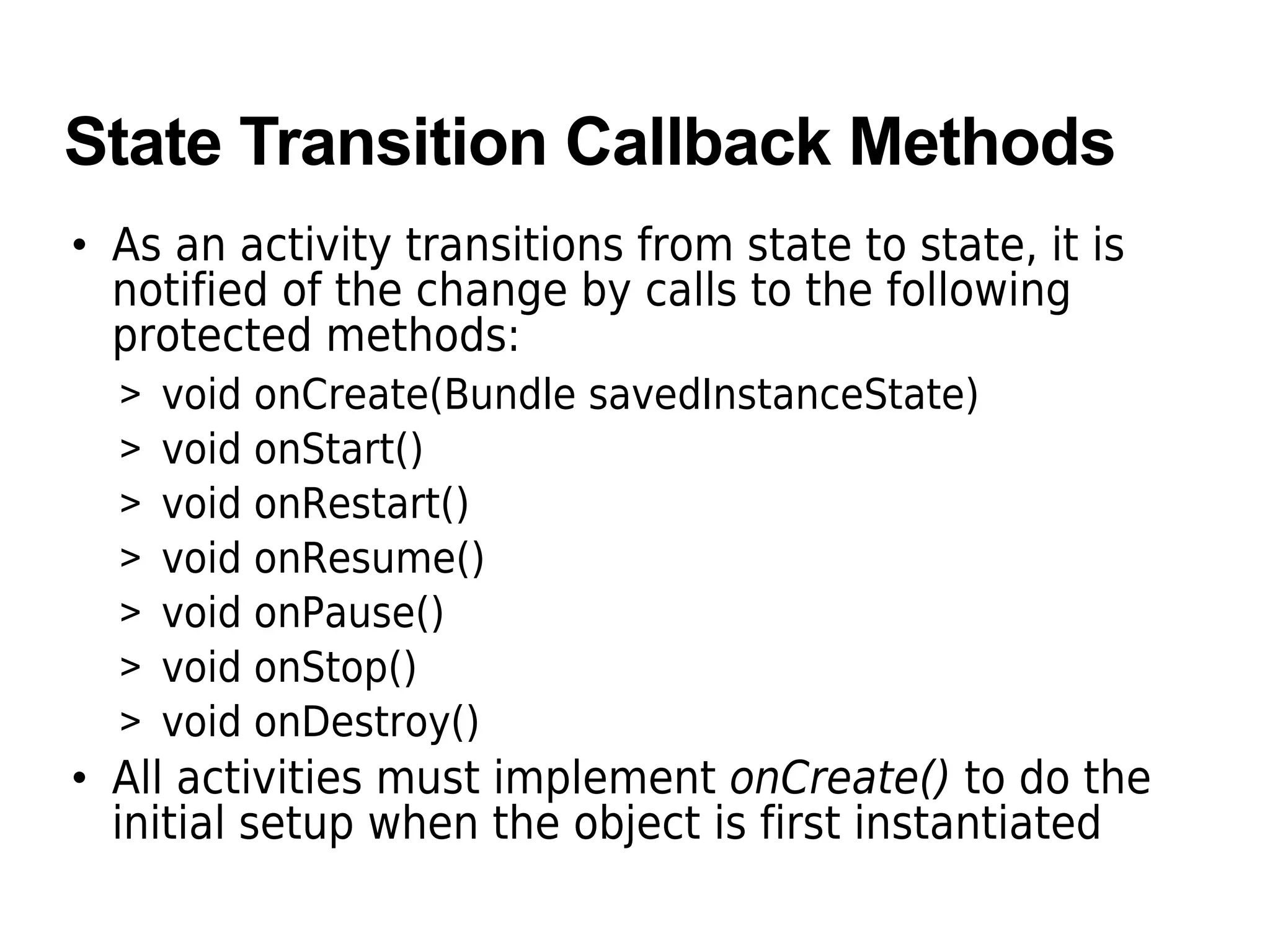 State Transition Callback Methods

• As an activity transitions from state to state, it is notified of the change by calls to the following protected methods:

> void onCreate(Bundle savedInstanceState)
> void onStart()
> void onRestart()
> void onResume()
> void onPause()
> void onStop()
> void onDestroy()

• All activities must implement onCreate() to do the initial setup when the object is first instantiated